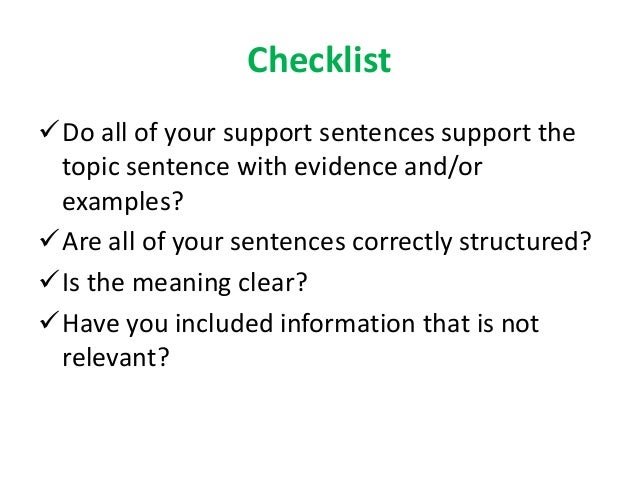 Checklist

✓ Do all of your support sentences support the topic sentence with evidence and/or examples?

✓ Are all of your sentences correctly structured?

✓ Is the meaning clear?

✓ Have you included information that is not relevant?